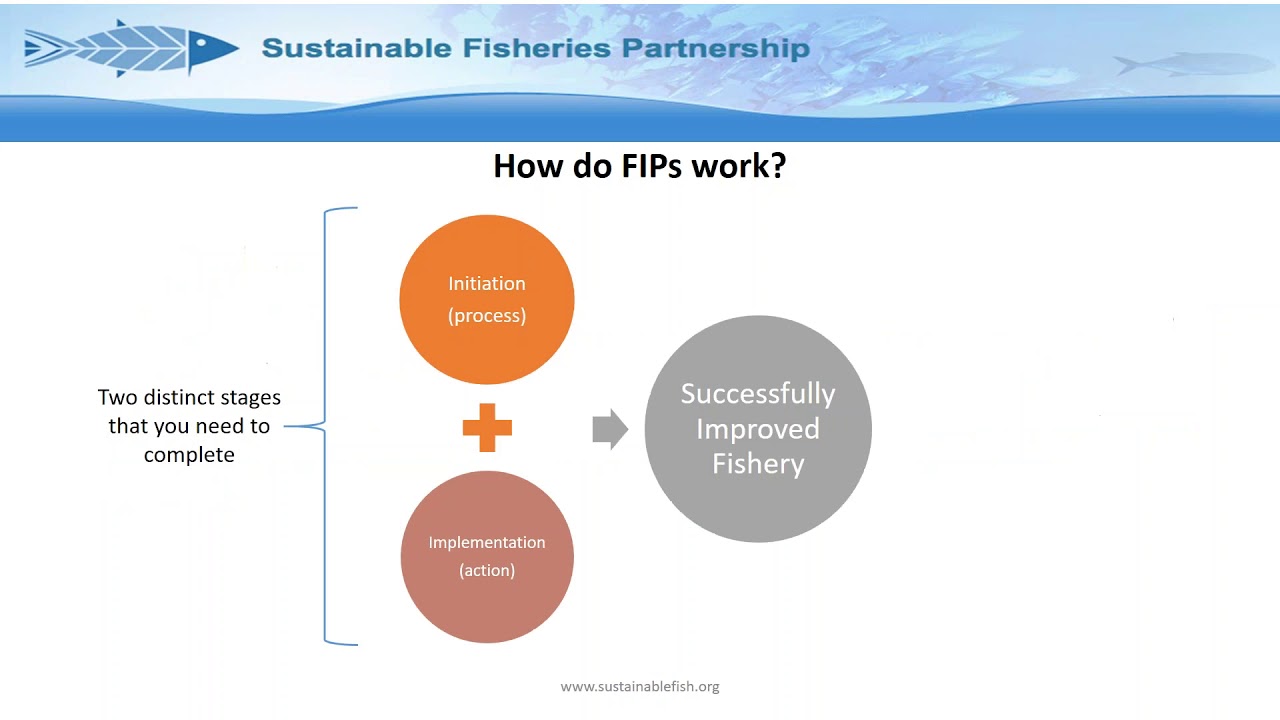 Sustainable Fisheries Partnership

How do FIPs work?

Two distinct stages that you need to complete

Initiation (process)

Implementation (action)

Successfully Improved Fishery

www.sustainablefish.org